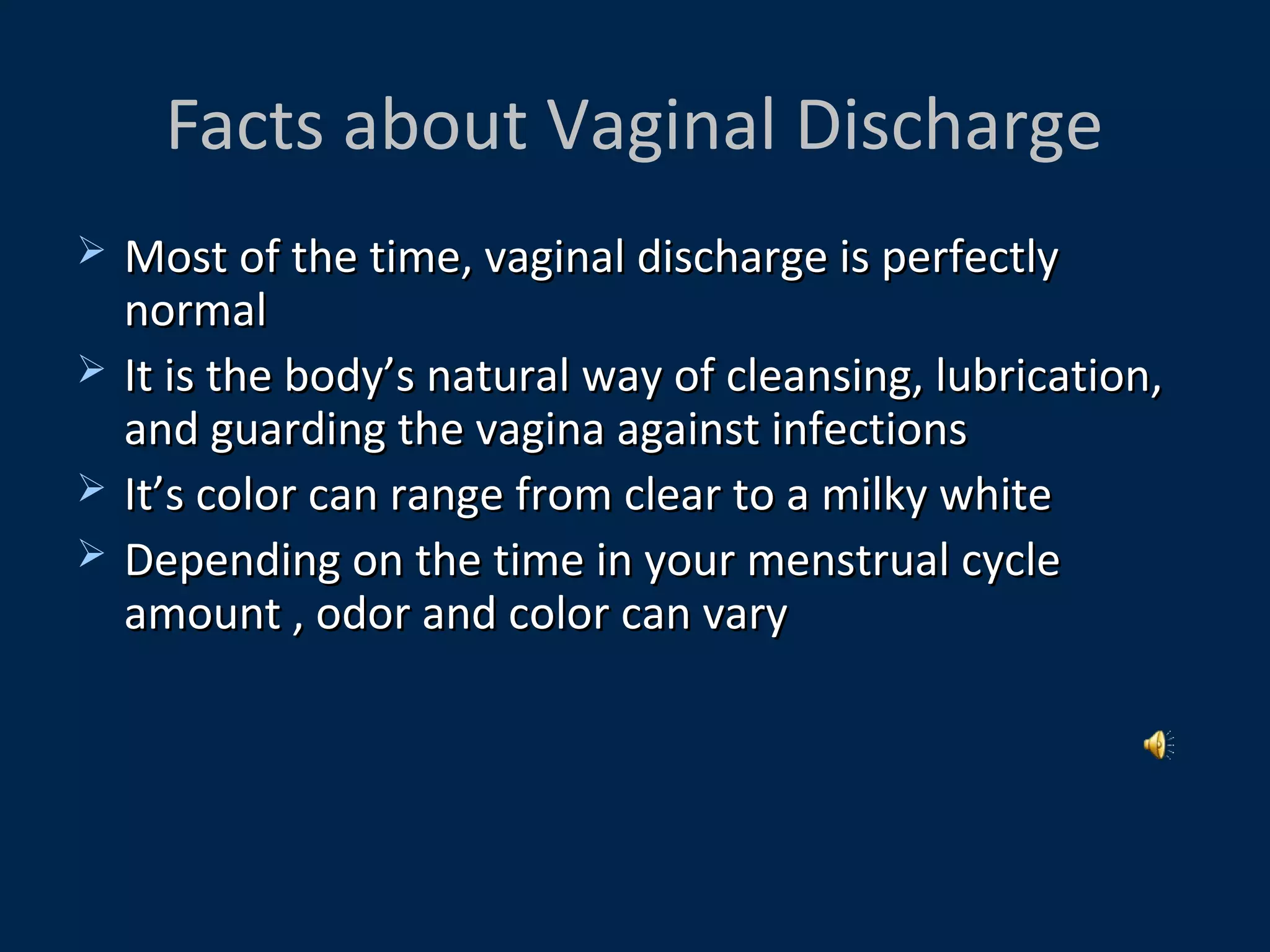 Facts about Vaginal Discharge

➢ Most of the time, vaginal discharge is perfectly normal

➢ It is the body’s natural way of cleansing, lubrication, and guarding the vagina against infections

➢ It’s color can range from clear to a milky white

➢ Depending on the time in your menstrual cycle amount , odor and color can vary